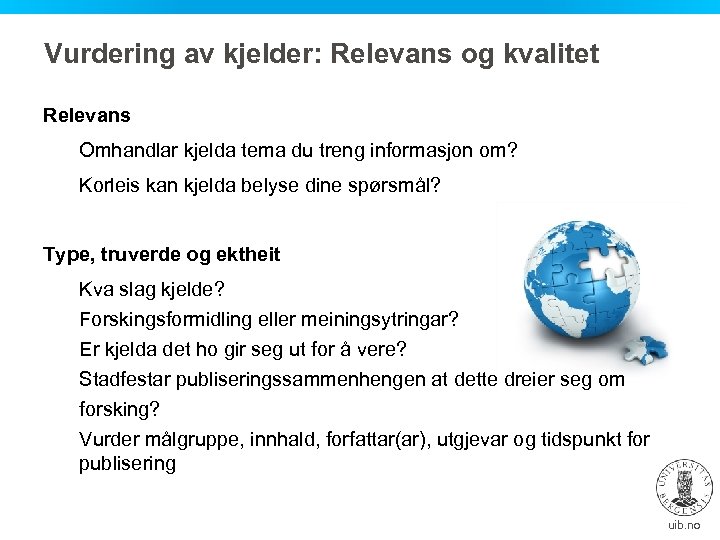 Vurdering av kjelder: Relevans og kvalitet

Relevans

Omhandlar kjelda tema du treng informasjon om?

Korleis kan kjelda belyse dine spørsmål?

Type, truverde og ektheit

Kva slag kjelde?

Forskingsformidling eller meiningsytringar?

Er kjelda det ho gir seg ut for å vere?

Stadfestar publiseringssammenhengen at dette dreier seg om forsking?

Vurder målgruppe, innhald, forfattar(ar), utgjevar og tidspunkt for publisering

UNIVERSITAS BERGENSIS

uib.no